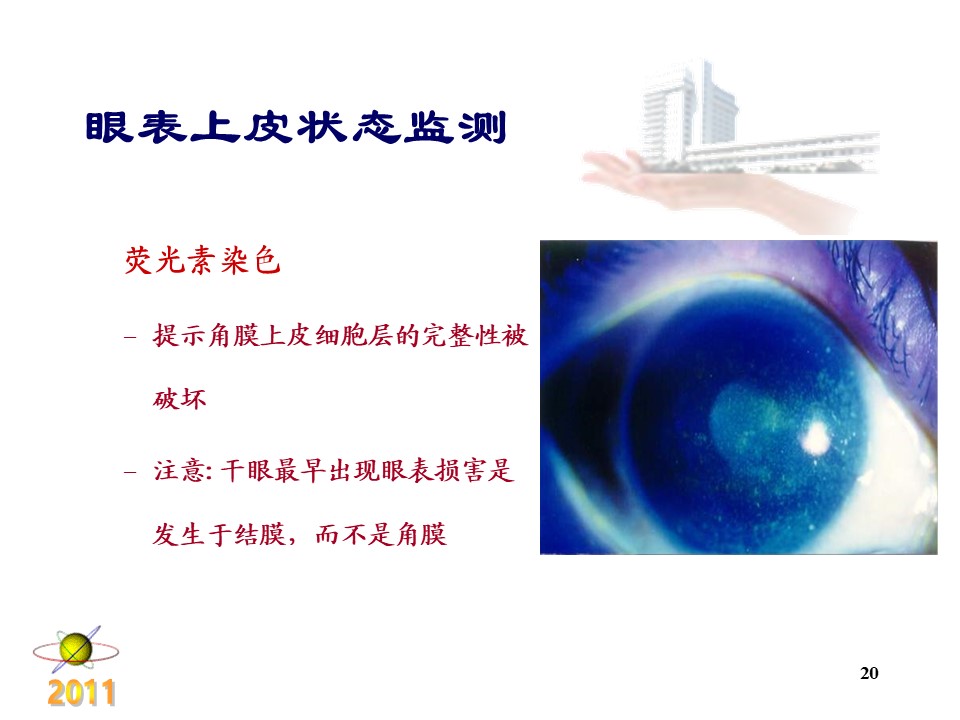 眼表上皮状态监测

荧光素染色

– 提示角膜上皮细胞层的完整性被破坏

– 注意: 干眼最早出现眼表损害是发生于结膜，而不是角膜

2011

20